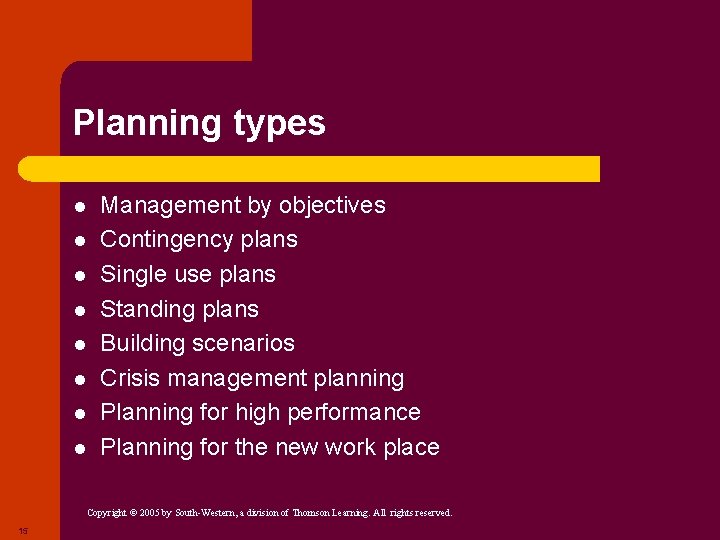 Planning types

- Management by objectives
- Contingency plans
- Single use plans
- Standing plans
- Building scenarios
- Crisis management planning
- Planning for high performance
- Planning for the new work place

Copyright © 2005 by South-Western, a division of Thomson Learning. All rights reserved.

15